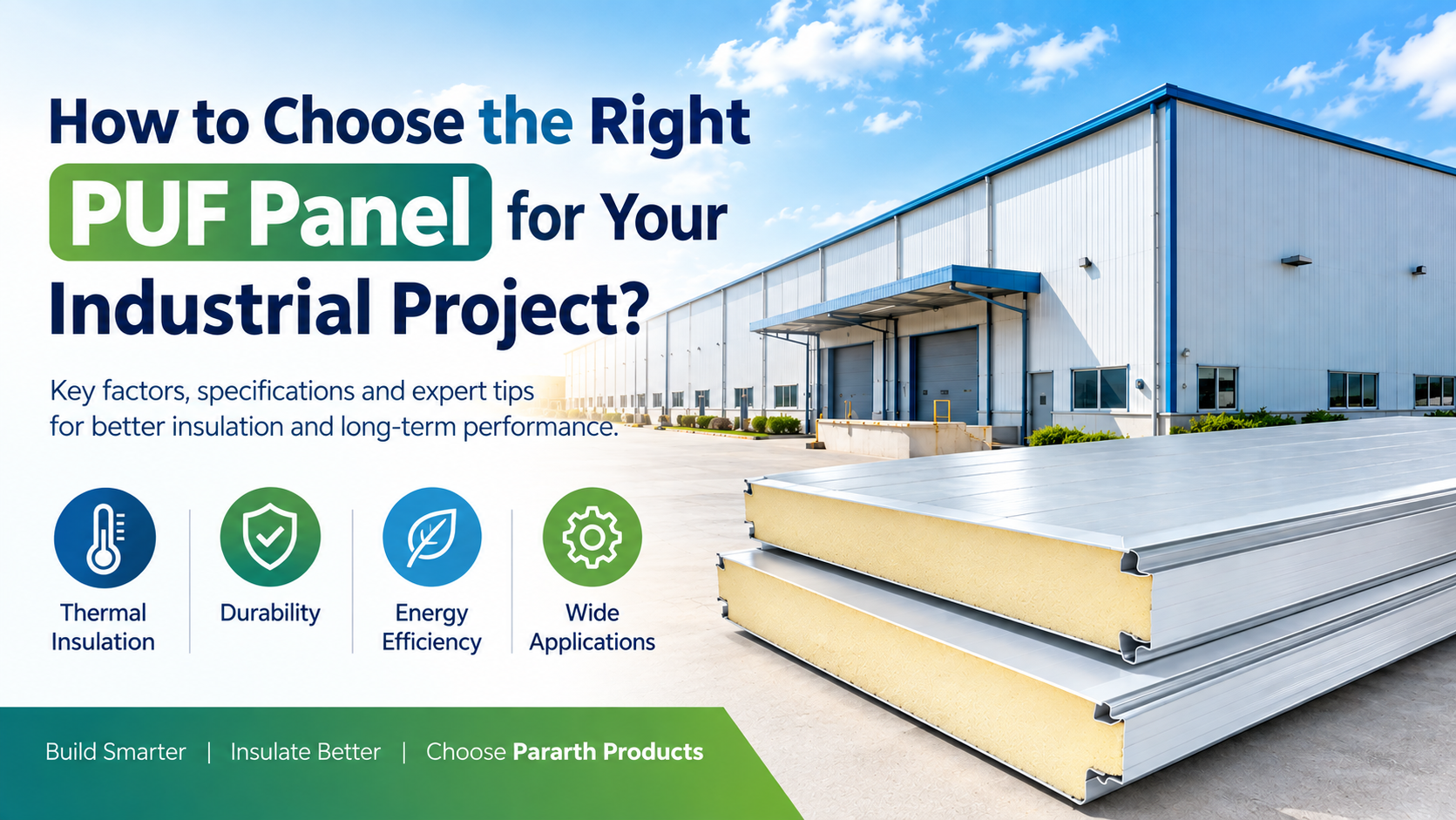 How to Choose the Right PUF Panel for Your Industrial Project?

Key factors, specifications and expert tips for better insulation and long-term performance.

Thermal Insulation

Durability

Energy Efficiency

Wide Applications

Build Smarter | Insulate Better | Choose Pararth Products